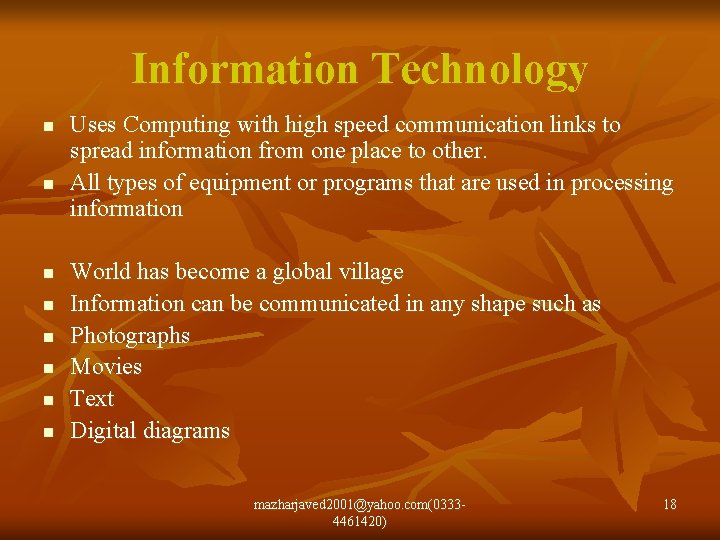 Information Technology

- Uses Computing with high speed communication links to spread information from one place to other.
- All types of equipment or programs that are used in processing information

- World has become a global village
- Information can be communicated in any shape such as
- Photographs
- Movies
- Text
- Digital diagrams

mazharjaved2001@yahoo.com(0333-4461420)

18